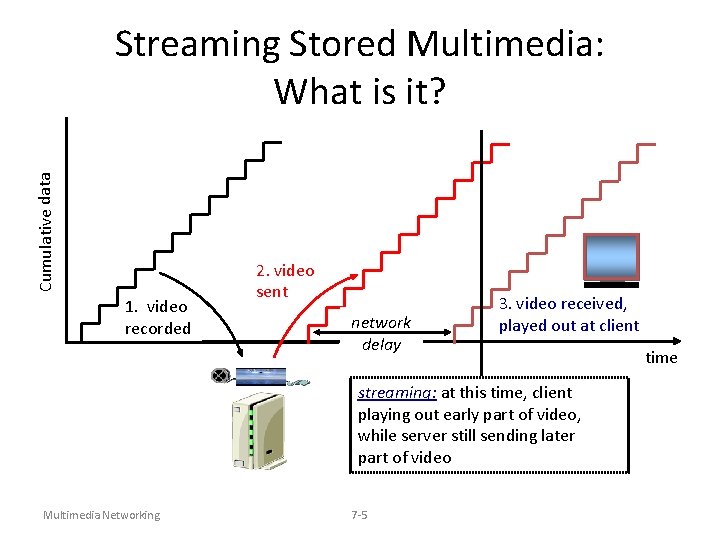 Streaming Stored Multimedia: What is it?

Cumulative data

1. video recorded

2. video sent

network delay

3. video received, played out at client

time

streaming: at this time, client playing out early part of video, while server still sending later part of video

Multimedia Networking

7-5